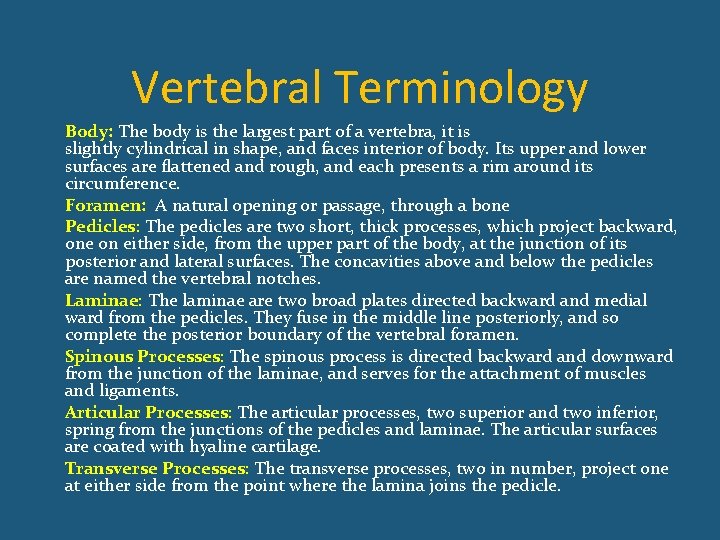 Vertebral Terminology

Body: The body is the largest part of a vertebra, it is slightly cylindrical in shape, and faces interior of body. Its upper and lower surfaces are flattened and rough, and each presents a rim around its circumference.

Foramen: A natural opening or passage, through a bone

Pedicles: The pedicles are two short, thick processes, which project backward, one on either side, from the upper part of the body, at the junction of its posterior and lateral surfaces. The concavities above and below the pedicles are named the vertebral notches.

Laminae: The laminae are two broad plates directed backward and medial ward from the pedicles. They fuse in the middle line posteriorly, and so complete the posterior boundary of the vertebral foramen.

Spinous Processes: The spinous process is directed backward and downward from the junction of the laminae, and serves for the attachment of muscles and ligaments.

Articular Processes: The articular processes, two superior and two inferior, spring from the junctions of the pedicles and laminae. The articular surfaces are coated with hyaline cartilage.

Transverse Processes: The transverse processes, two in number, project one at either side from the point where the lamina joins the pedicle.